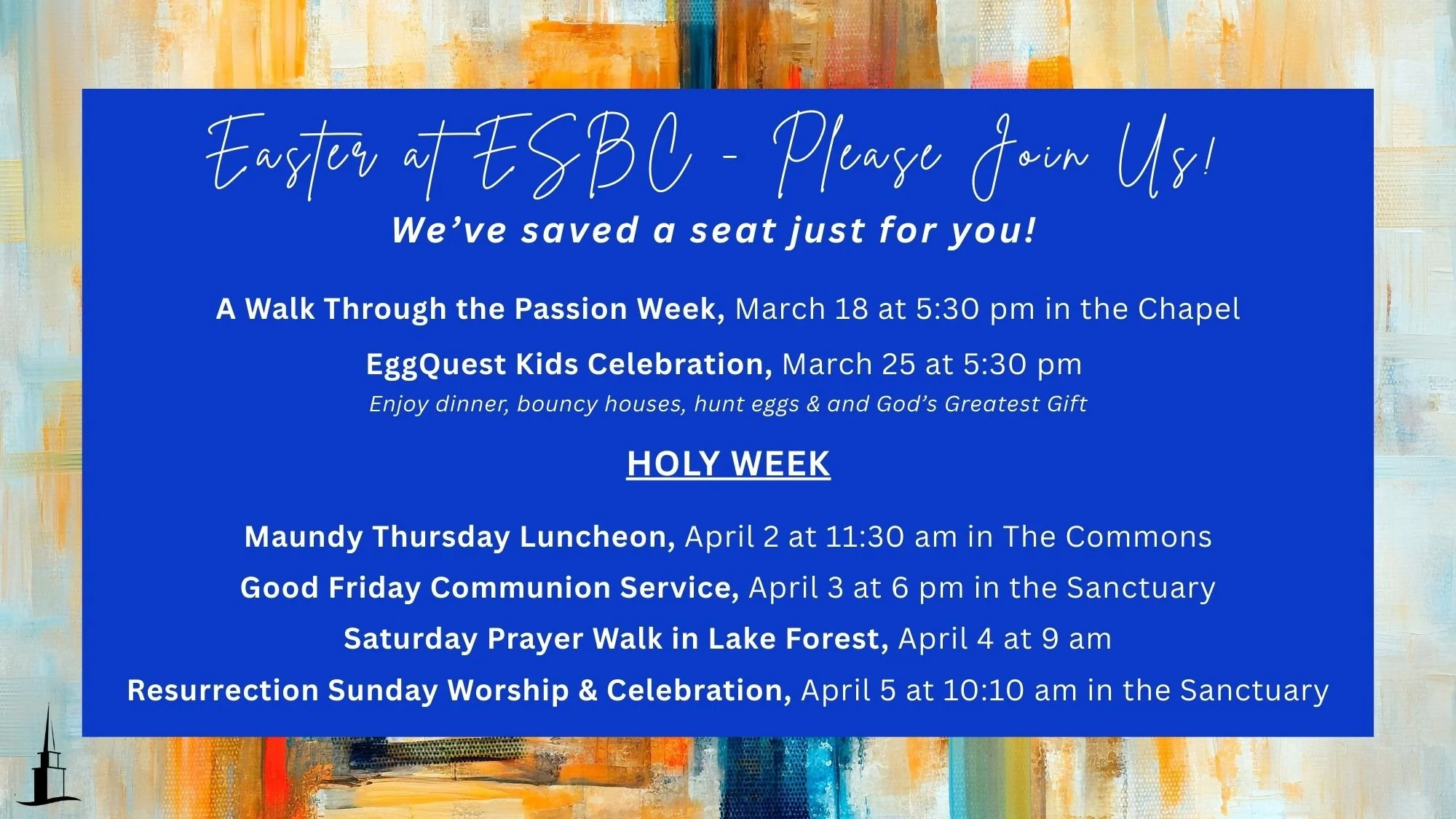 Easter at ESBC - Please Join Us!

We've saved a seat just for you!

A Walk Through the Passion Week, March 18 at 5:30 pm in the Chapel

EggQuest Kids Celebration, March 25 at 5:30 pm

Enjoy dinner, bouncy houses, hunt eggs & and God's Greatest Gift

HOLY WEEK

Maundy Thursday Luncheon, April 2 at 11:30 am in The Commons

Good Friday Communion Service, April 3 at 6 pm in the Sanctuary

Saturday Prayer Walk in Lake Forest, April 4 at 9 am

Resurrection Sunday Worship & Celebration, April 5 at 10:10 am in the Sanctuary